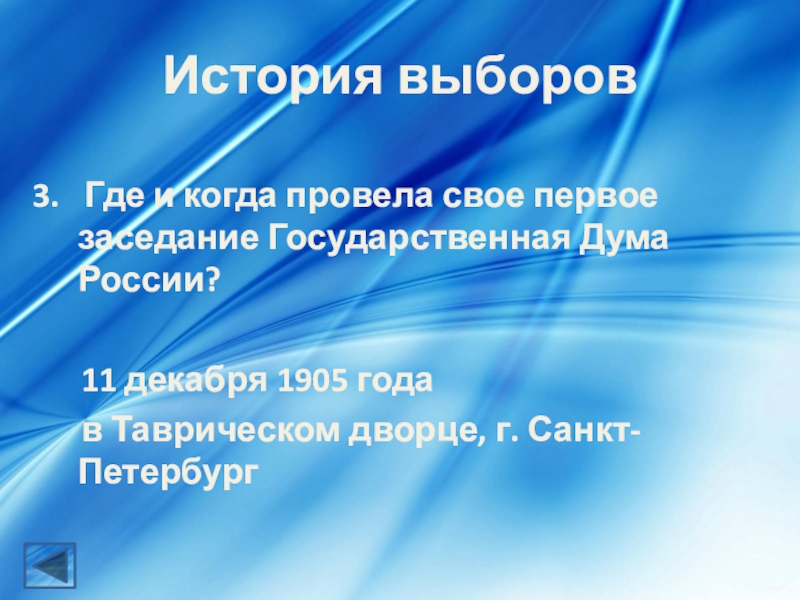 История выборов

3. Где и когда провела свое первое заседание Государственная Дума России?

11 декабря 1905 года

в Таврическом дворце, г. Санкт-Петербург